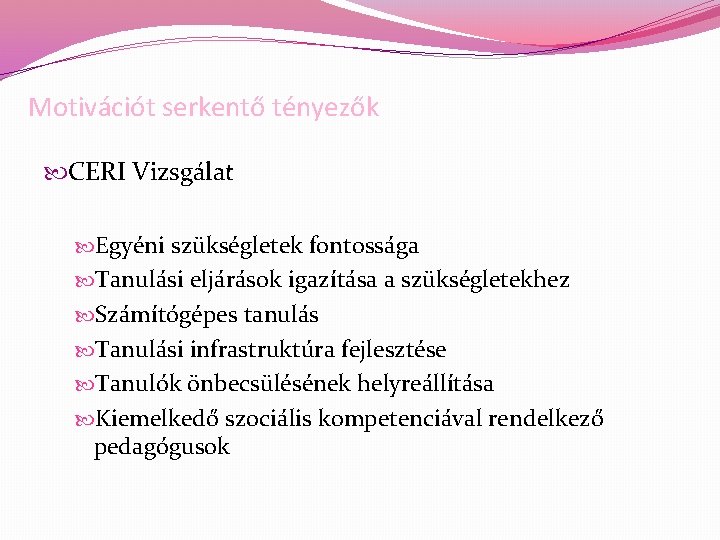 Motivációt serkentő tényezők

CERI Vizsgálat

Egyéni szükségletek fontossága
Tanulási eljárások igazítása a szükségletekhez
Számítógépes tanulás
Tanulási infrastruktúra fejlesztése
Tanulók önbecsülésének helyreállítása
Kiemelkedő szociális kompetenciával rendelkező pedagógusok